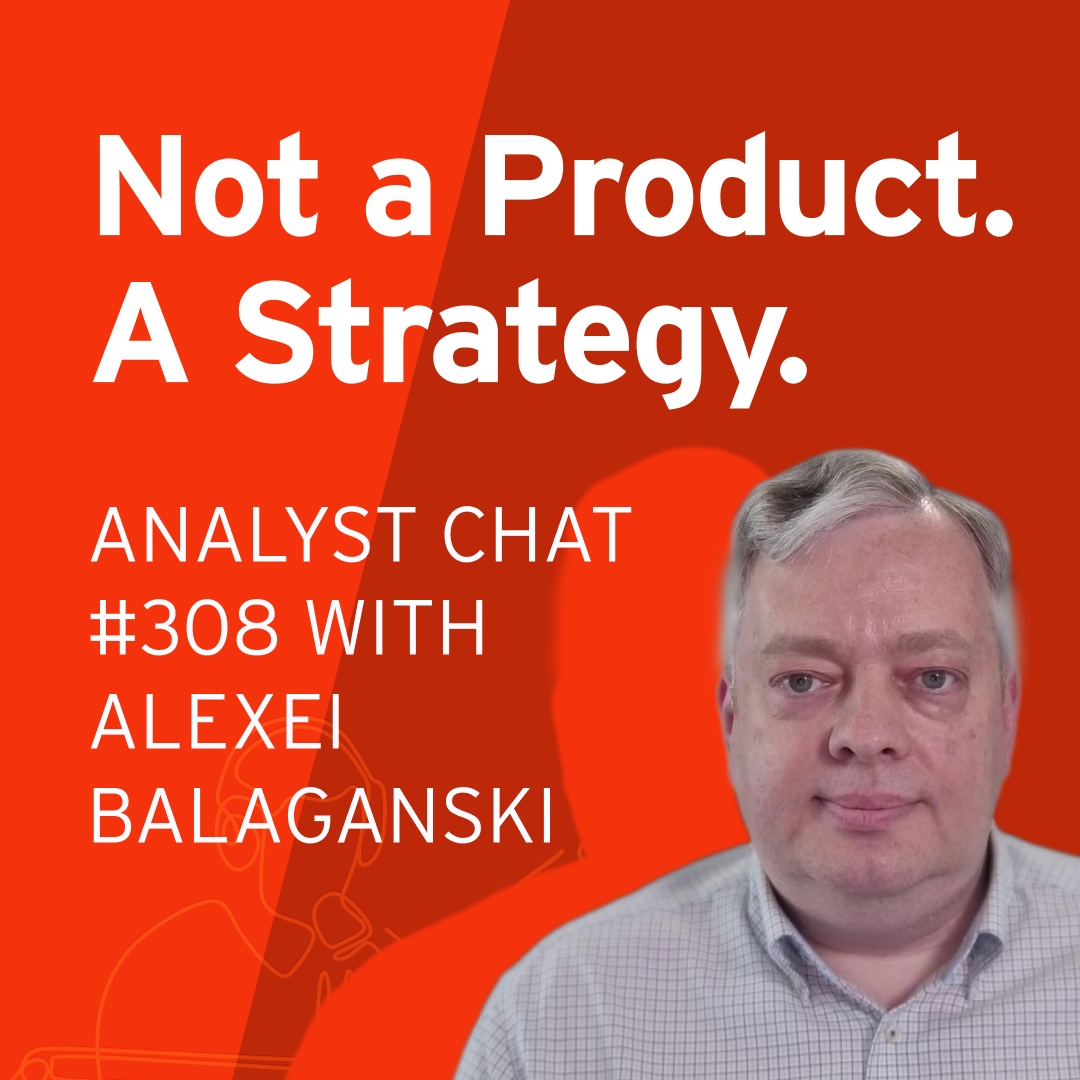 Not a Product.
A Strategy.

ANALYST CHAT
#308 WITH
ALEXEI
BALAGANSKI